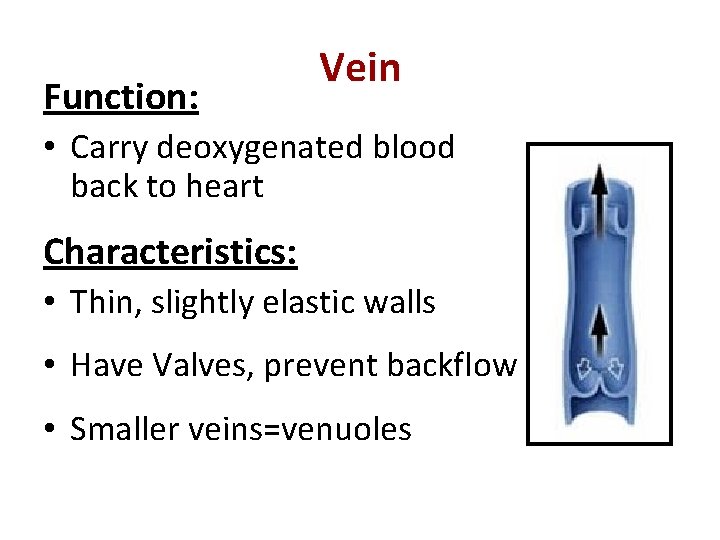 Vein

Function:

• Carry deoxygenated blood back to heart

Characteristics:

• Thin, slightly elastic walls

• Have Valves, prevent backflow

• Smaller veins=venuoles